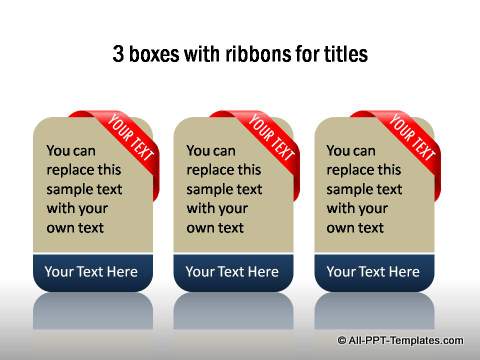 3 boxes with ribbons for titles

YOUR TEXT

You can replace this sample text with your own text

Your Text Here

YOUR TEXT

You can replace this sample text with your own text

Your Text Here

YOUR TEXT

You can replace this sample text with your own text

Your Text Here

© All-PPT-Templates.com